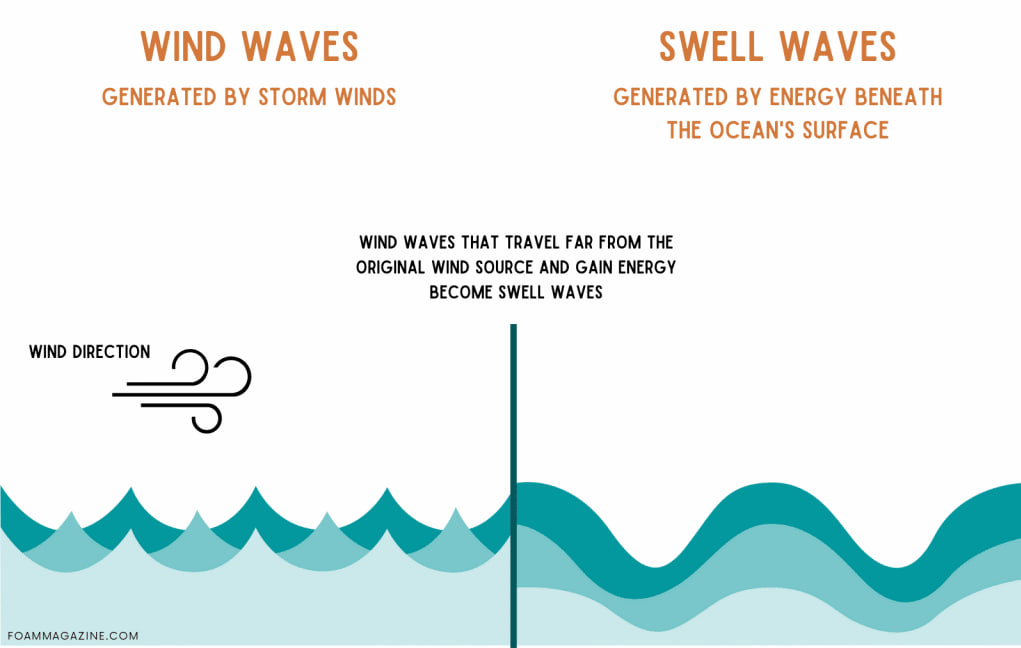 WIND WAVES

GENERATED BY STORM WINDS

SWELL WAVES

GENERATED BY ENERGY BENEATH THE OCEAN'S SURFACE

WIND WAVES THAT TRAVEL FAR FROM THE ORIGINAL WIND SOURCE AND GAIN ENERGY BECOME SWELL WAVES

WIND DIRECTION

FOAMMAGAZINE.COM